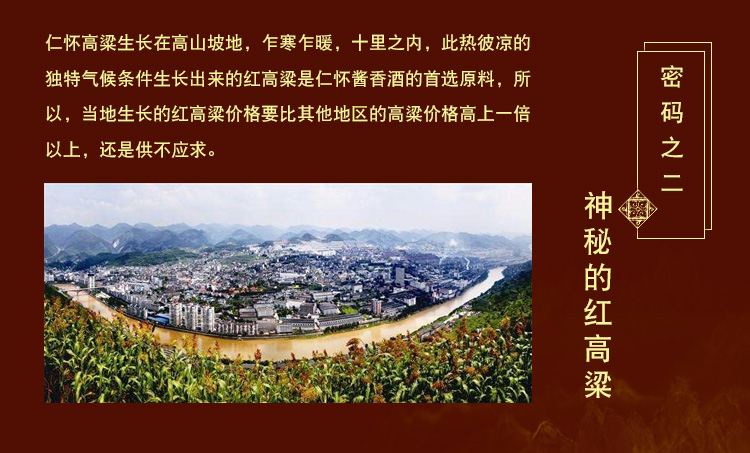 仁怀高粱生长在高山坡地，乍寒乍暖，十里之内，此热彼凉的独特气候条件生长出来的红高粱是仁怀酱香酒的首选原料，所以，当地生长的红高粱价格要比其他地区的高粱价格高上一倍以上，还是供不应求。

密码之二

神秘的红高粱